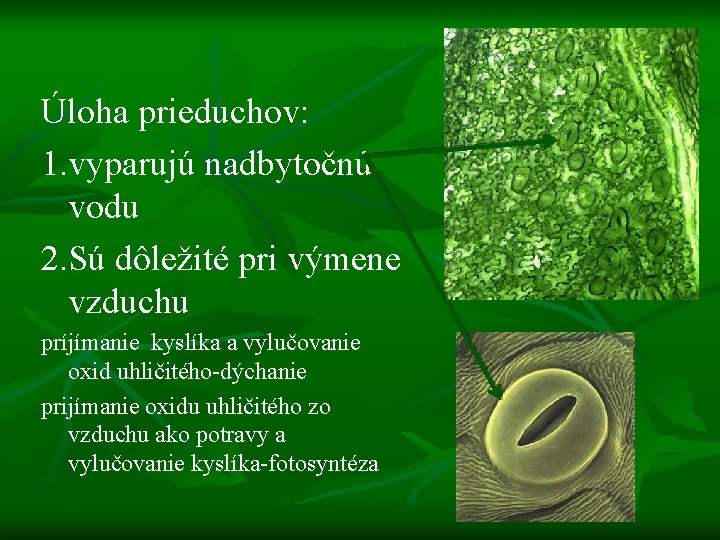 Úloha prieduchov:

1.vyparujú nadbytočnú vodu

2.Sú dôležité pri výmene vzduchu

príjímanie kyslíka a vylučovanie oxid uhličitého-dýchanie

prijímanie oxidu uhličitého zo vzduchu ako potravy a vylučovanie kyslíka-fotosyntéza